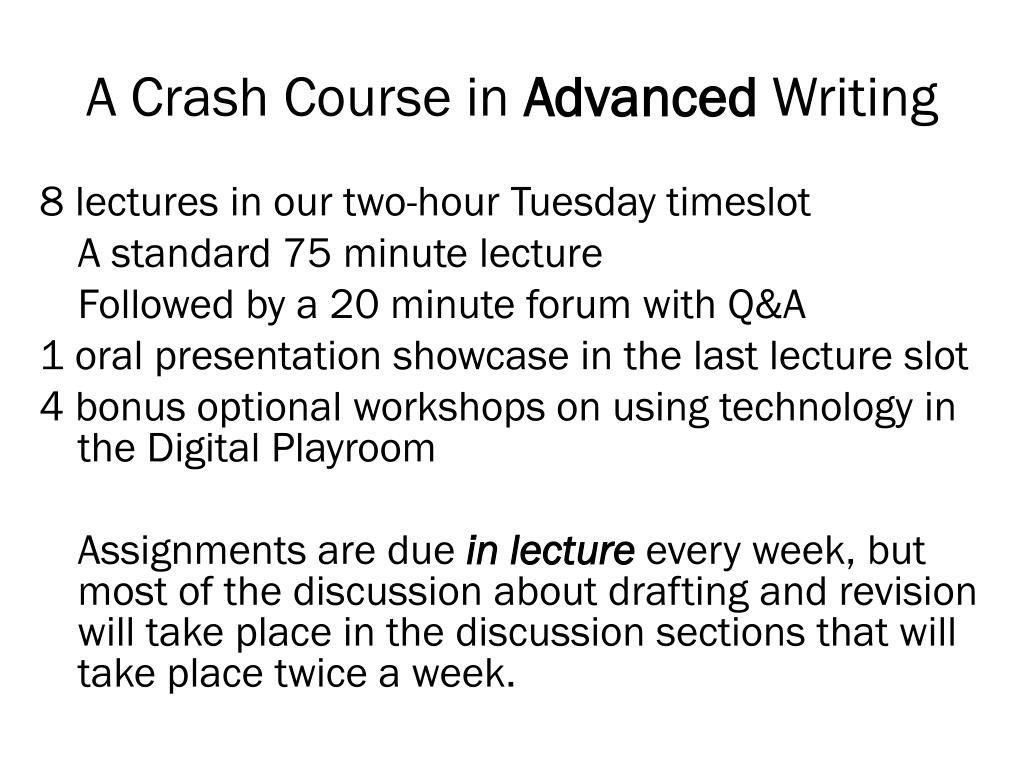 A Crash Course in Advanced Writing

8 lectures in our two-hour Tuesday timeslot

A standard 75 minute lecture

Followed by a 20 minute forum with Q&A

1 oral presentation showcase in the last lecture slot

4 bonus optional workshops on using technology in the Digital Playroom

Assignments are due in lecture every week, but most of the discussion about drafting and revision will take place in the discussion sections that will take place twice a week.